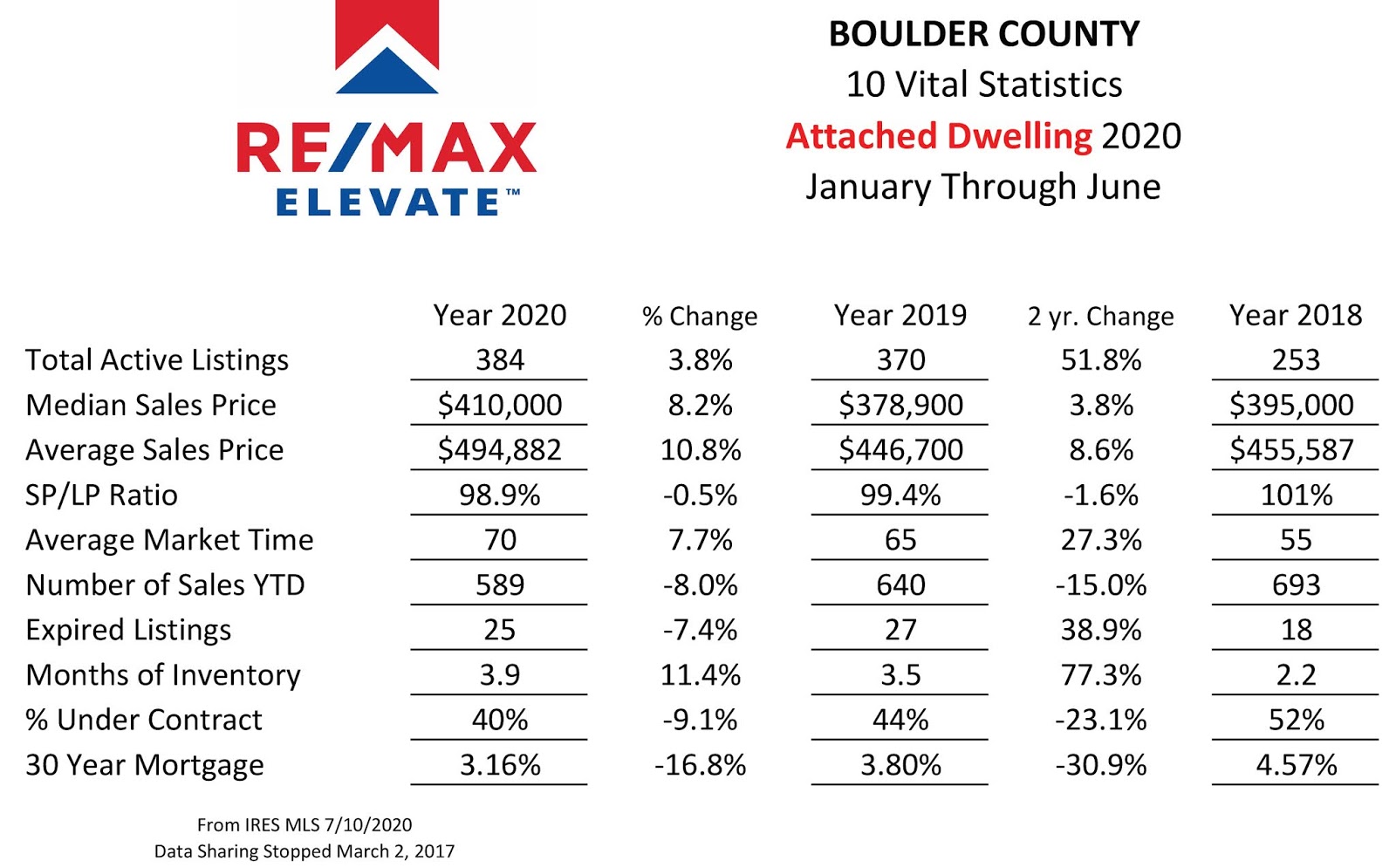 RE/MAX
ELEVATE™

BOULDER COUNTY
10 Vital Statistics
Attached Dwelling 2020
January Through June

| | Year 2020 | % Change | Year 2019 | 2 yr. Change | Year 2018 |
|---|---|---|---|---|---|
| Total Active Listings | 384 | 3.8% | 370 | 51.8% | 253 |
| Median Sales Price | \$410,000 | 8.2% | \$378,900 | 3.8% | \$395,000 |
| Average Sales Price | \$494,882 | 10.8% | \$446,700 | 8.6% | \$455,587 |
| SP/LP Ratio | 98.9% | -0.5% | 99.4% | -1.6% | 101% |
| Average Market Time | 70 | 7.7% | 65 | 27.3% | 55 |
| Number of Sales YTD | 589 | -8.0% | 640 | -15.0% | 693 |
| Expired Listings | 25 | -7.4% | 27 | 38.9% | 18 |
| Months of Inventory | 3.9 | 11.4% | 3.5 | 77.3% | 2.2 |
| % Under Contract | 40% | -9.1% | 44% | -23.1% | 52% |
| 30 Year Mortgage | 3.16% | -16.8% | 3.80% | -30.9% | 4.57% |

From IRES MLS 7/10/2020
Data Sharing Stopped March 2, 2017